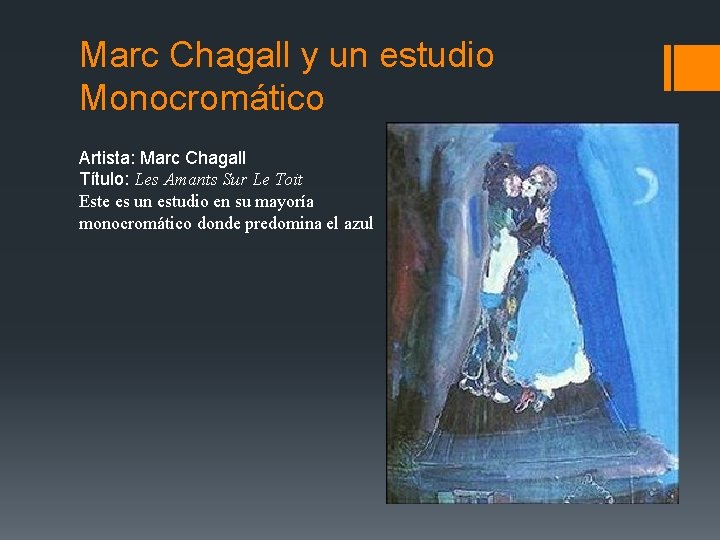 Marc Chagall y un estudio Monocromático

Artista: Marc Chagall
Título: Les Amants Sur Le Toit
Este es un estudio en su mayoría monocromático donde predomina el azul